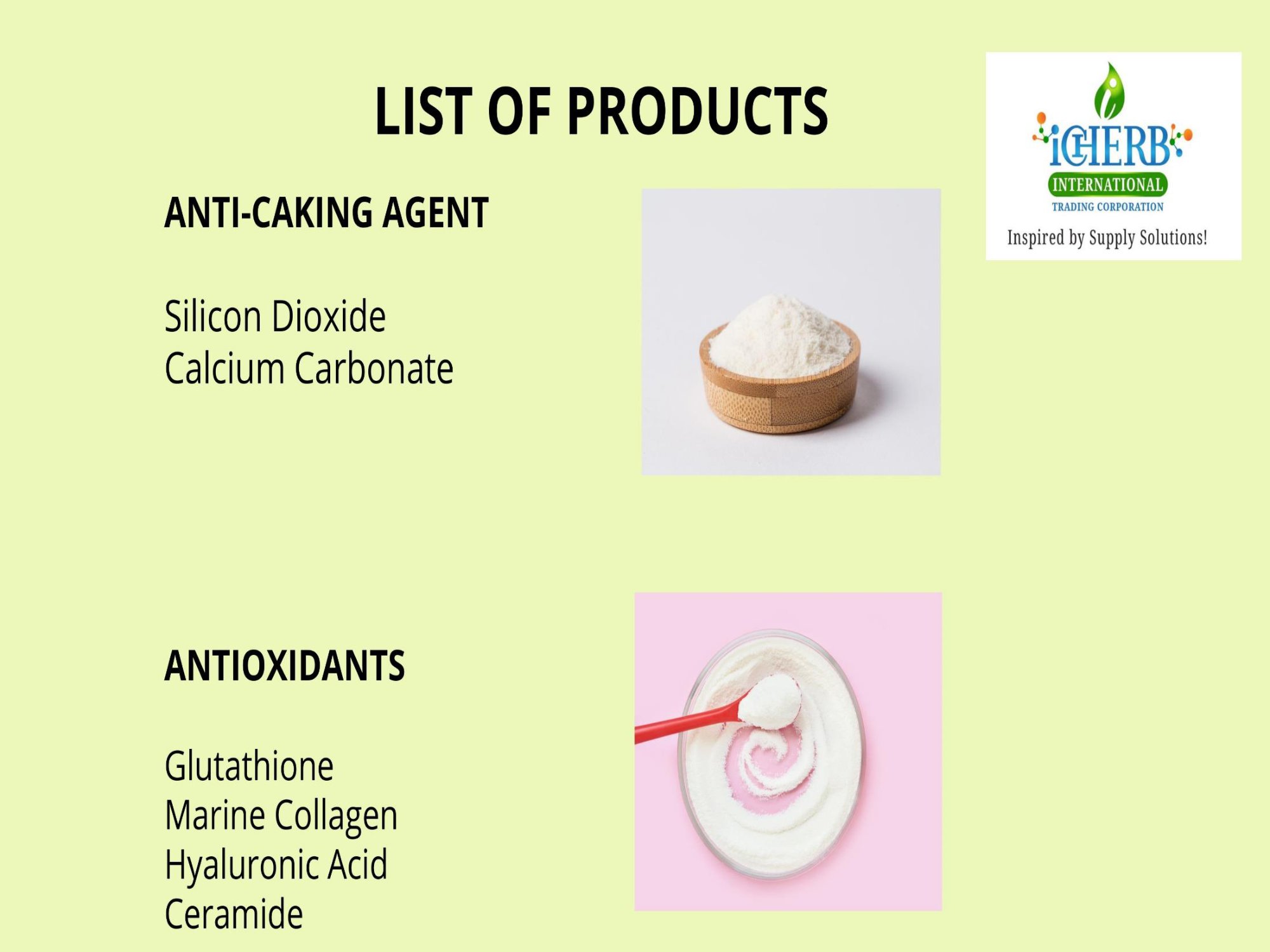 LIST OF PRODUCTS

iCHERB
INTERNATIONAL
TRADING CORPORATION
Inspired by Supply Solutions!

ANTI-CAKING AGENT

Silicon Dioxide
Calcium Carbonate

ANTIOXIDANTS

Glutathione
Marine Collagen
Hyaluronic Acid
Ceramide